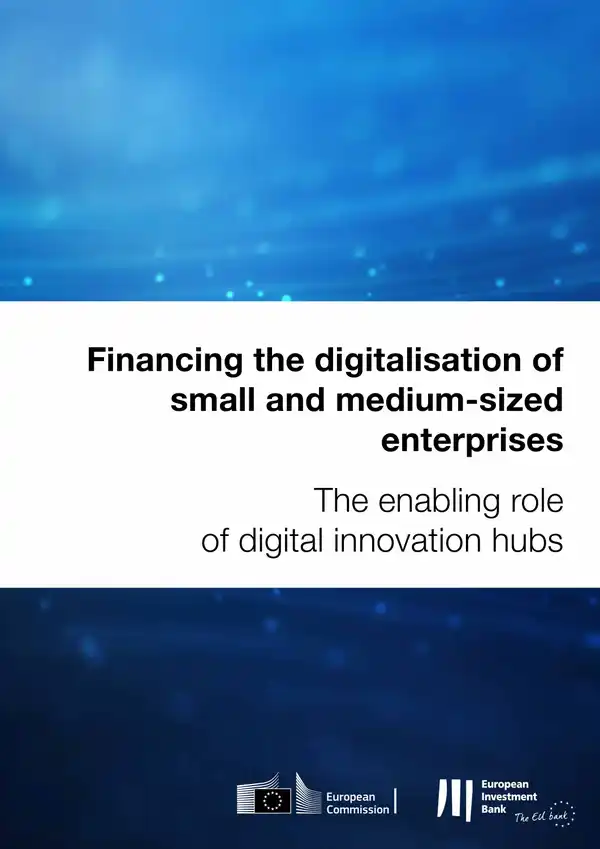 Financing the digitalisation of small and medium-sized enterprises

The enabling role of digital innovation hubs

European Commission

European Investment Bank
The EU bank